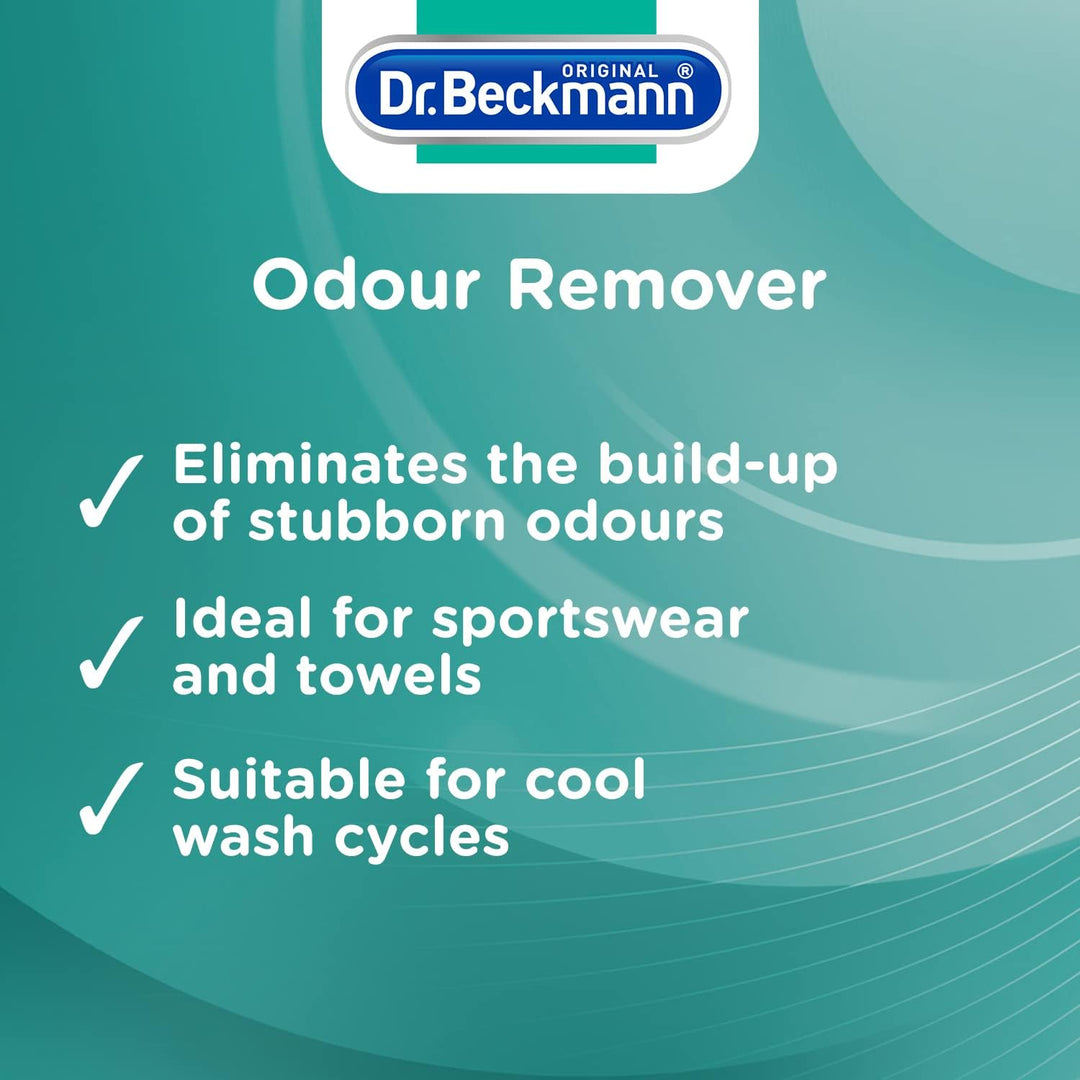 ORIGINAL ®
Dr.Beckmann

Odour Remover

✓ Eliminates the build-up of stubborn odours

✓ Ideal for sportswear and towels

✓ Suitable for cool wash cycles